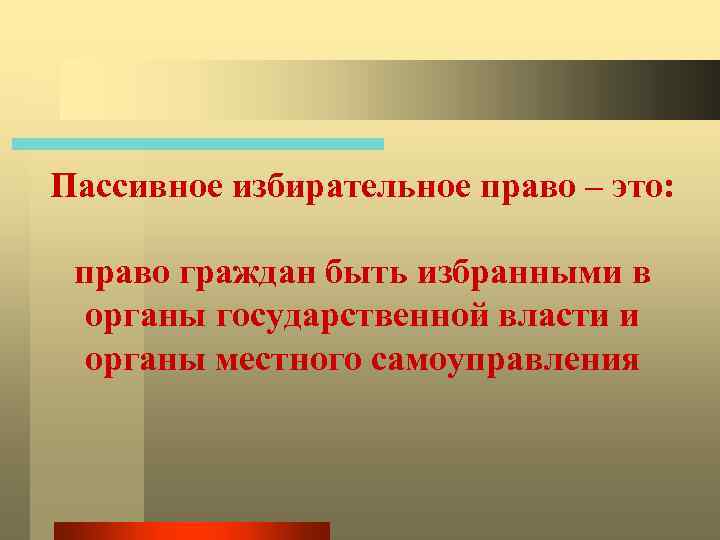 Пассивное избирательное право – это:

право граждан быть избранными в органы государственной власти и органы местного самоуправления